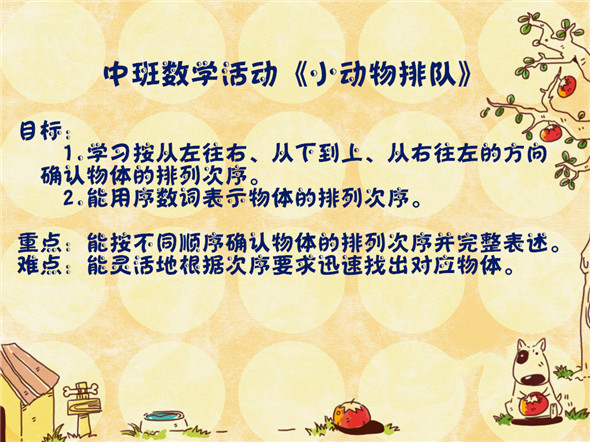 中班数学活动《小动物排队》

目标：

1.学习按从左往右、从下到上、从右往左的方向确认物体的排列次序。

2.能用序数词表示物体的排列次序。

重点：能按不同顺序确认物体的排列次序并完整表述。
难点：能灵活地根据次序要求迅速找出对应物体。